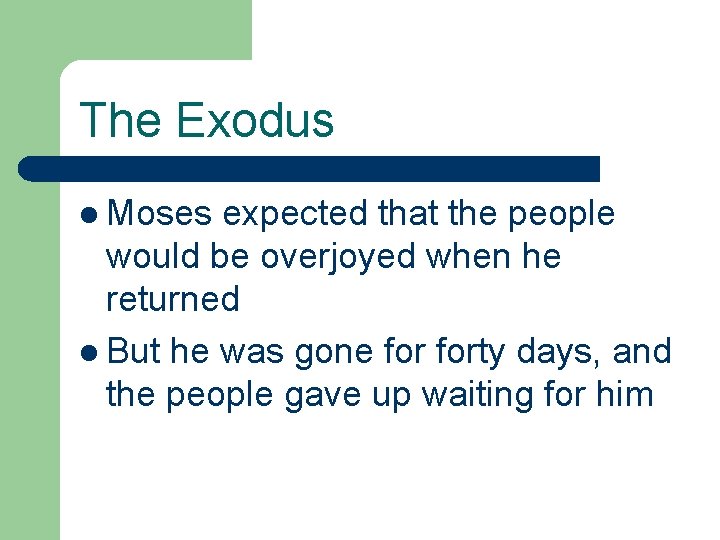 The Exodus

- Moses expected that the people would be overjoyed when he returned
- But he was gone for forty days, and the people gave up waiting for him